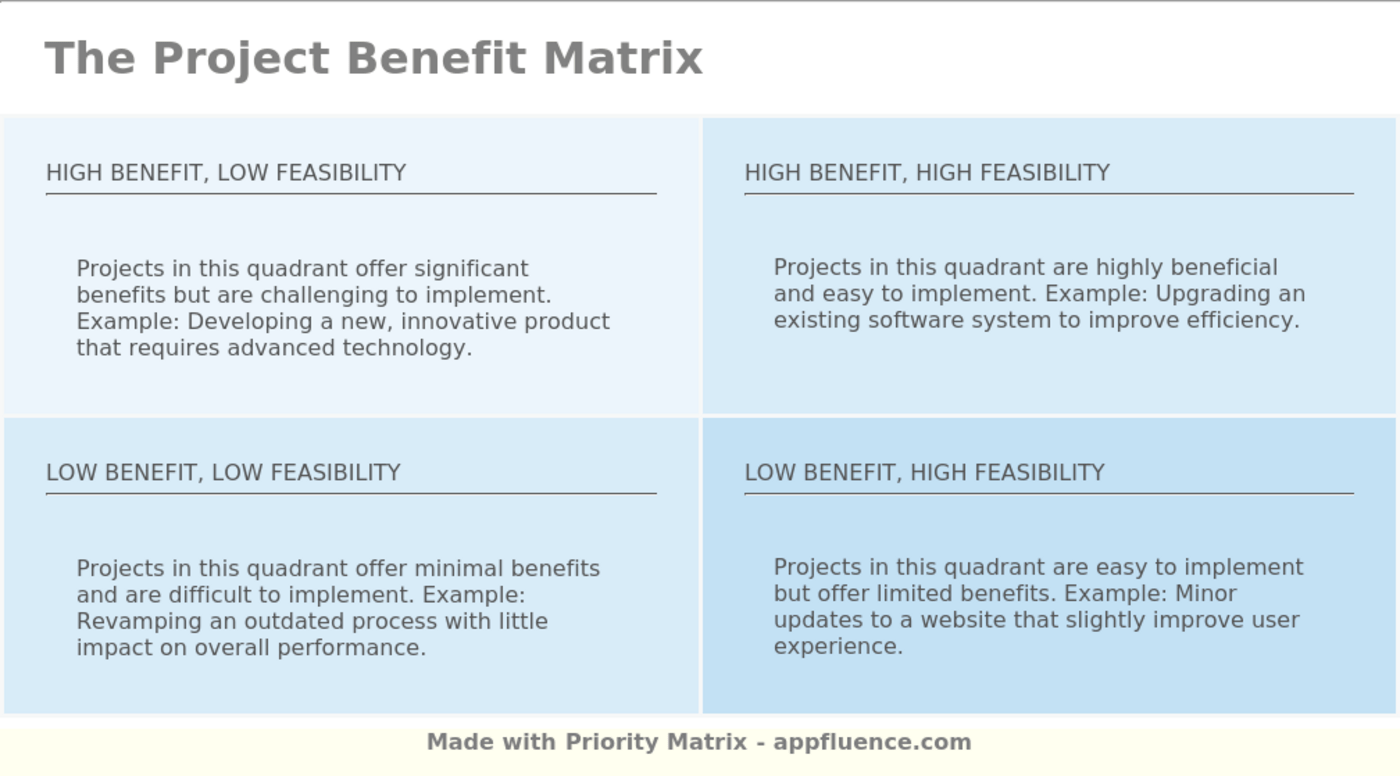 The Project Benefit Matrix

HIGH BENEFIT, LOW FEASIBILITY

Projects in this quadrant offer significant benefits but are challenging to implement. Example: Developing a new, innovative product that requires advanced technology.

HIGH BENEFIT, HIGH FEASIBILITY

Projects in this quadrant are highly beneficial and easy to implement. Example: Upgrading an existing software system to improve efficiency.

LOW BENEFIT, LOW FEASIBILITY

Projects in this quadrant offer minimal benefits and are difficult to implement. Example: Revamping an outdated process with little impact on overall performance.

LOW BENEFIT, HIGH FEASIBILITY

Projects in this quadrant are easy to implement but offer limited benefits. Example: Minor updates to a website that slightly improve user experience.

Made with Priority Matrix - appfluence.com